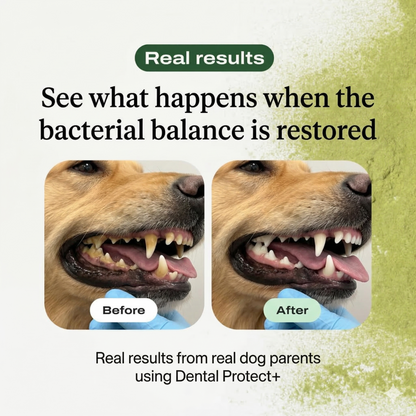 Real results

See what happens when the bacterial balance is restored

Before

After

Real results from real dog parents using Dental Protect+